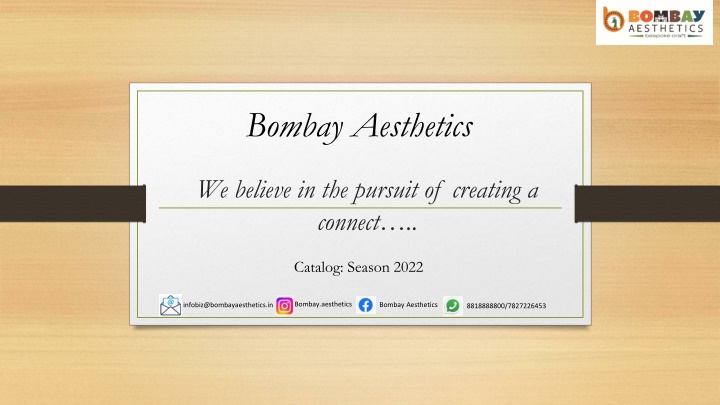 BOMBAY AESTHETICS
bespoke craft

Bombay Aesthetics

We believe in the pursuit of creating a connect…..

Catalog: Season 2022

infobiz@bombayaesthetics.in Bombay.aesthetics Bombay Aesthetics 8818888800/7827226453